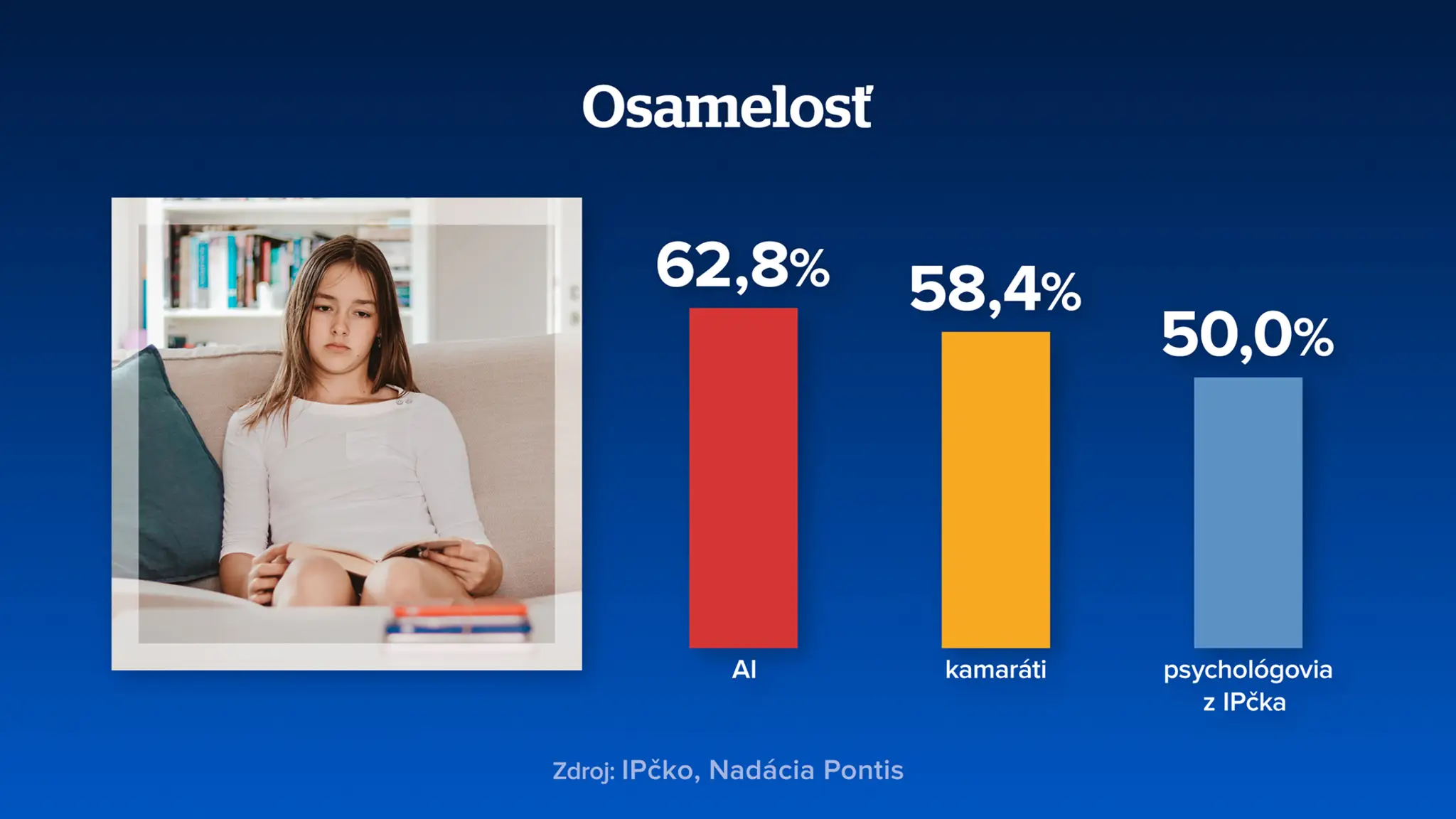 Osamelosť

62,8%

AI

58,4%

kamaráti

50,0%

psychológovia z IPčka

Zdroj: IPčko, Nadácia Pontis